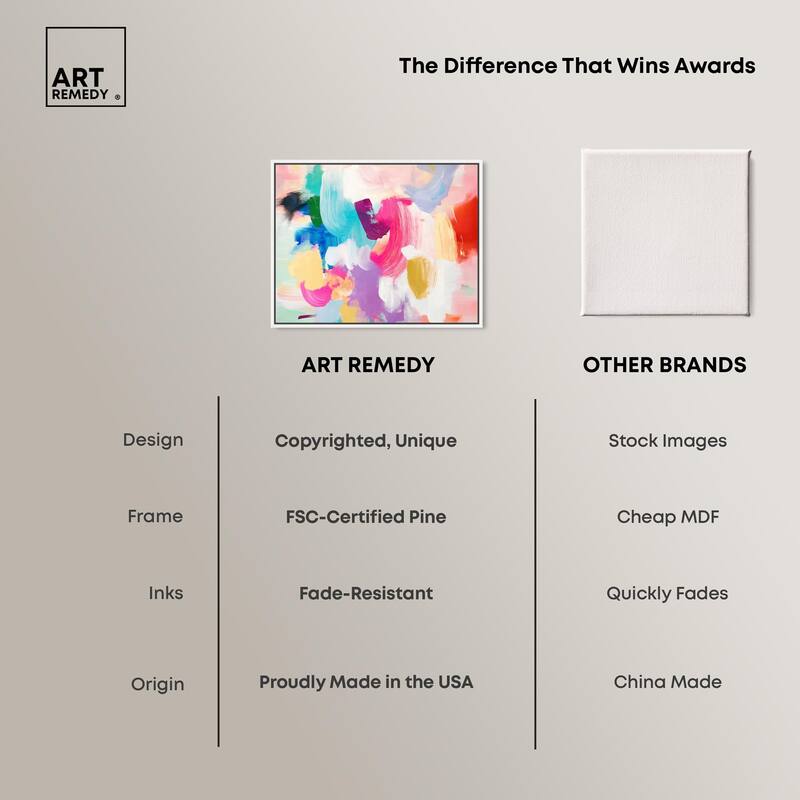 ART REMEDY ®

The Difference That Wins Awards

| | ART REMEDY | OTHER BRANDS |
|---|---|---|
| Design | Copyrighted, Unique | Stock Images |
| Frame | FSC-Certified Pine | Cheap MDF |
| Inks | Fade-Resistant | Quickly Fades |
| Origin | Proudly Made in the USA | China Made |